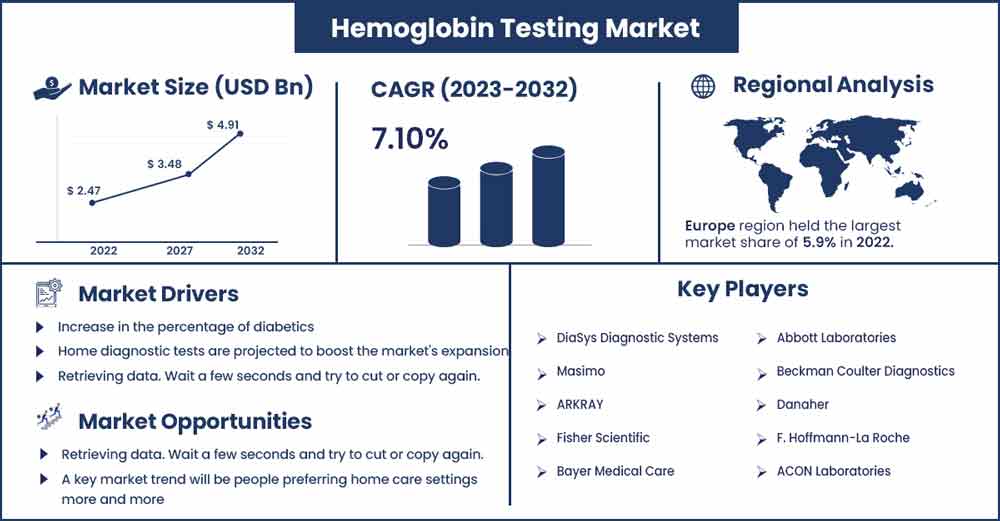 Hemoglobin Testing Market

Market Size (USD Bn)

$ 2.47
$ 3.48
$ 4.91

2022
2027
2032

CAGR (2023-2032)

7.10%

Regional Analysis

Europe region held the largest market share of 5.9% in 2022.

Market Drivers

Increase in the percentage of diabetics

Home diagnostic tests are projected to boost the market's expansion

Retrieving data. Wait a few seconds and try to cut or copy again.

Market Opportunities

Retrieving data. Wait a few seconds and try to cut or copy again.

A key market trend will be people preferring home care settings more and more

Key Players

DiaSys Diagnostic Systems

Masimo

ARKRAY

Fisher Scientific

Bayer Medical Care

Abbott Laboratories

Beckman Coulter Diagnostics

Danaher

F. Hoffmann-La Roche

ACON Laboratories